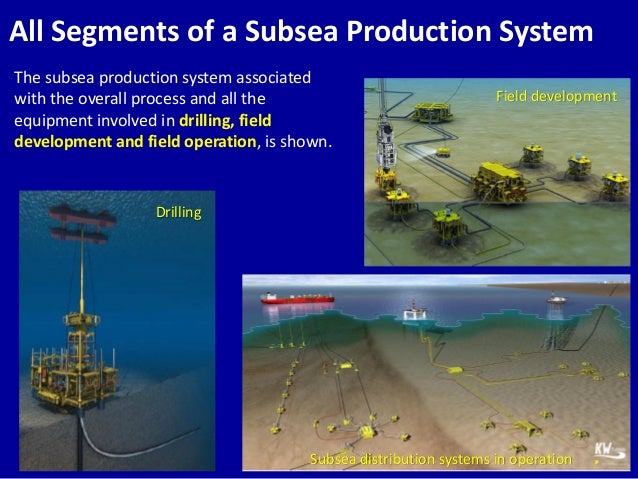 All Segments of a Subsea Production System

The subsea production system associated with the overall process and all the equipment involved in drilling, field development and field operation, is shown.

Field development

Drilling

Subsea distribution systems in operation

KW